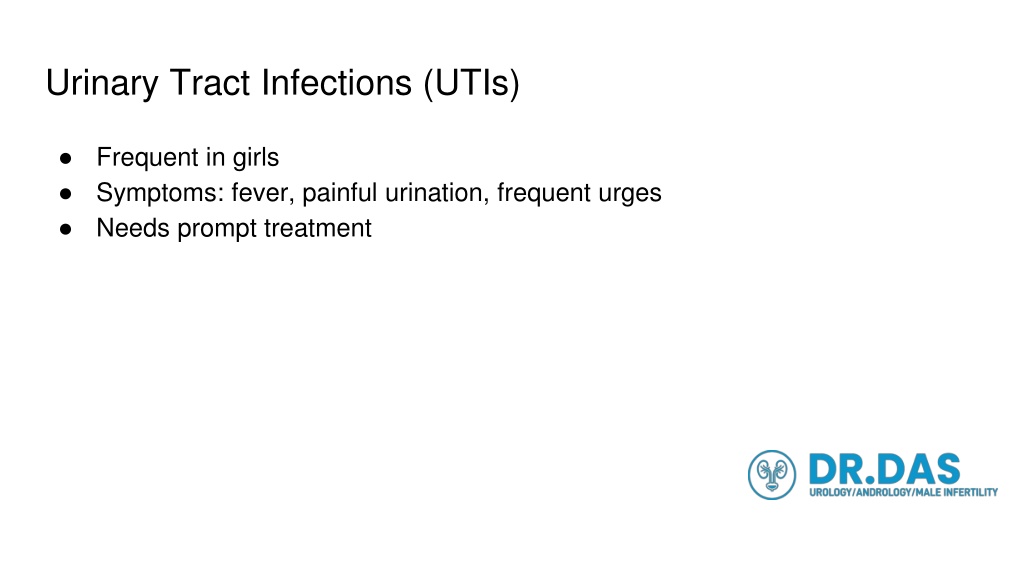 Urinary Tract Infections (UTIs)

● Frequent in girls
● Symptoms: fever, painful urination, frequent urges
● Needs prompt treatment

DR.DAS
UROLOGY/ANDROLOGY/MALE INFERTILITY